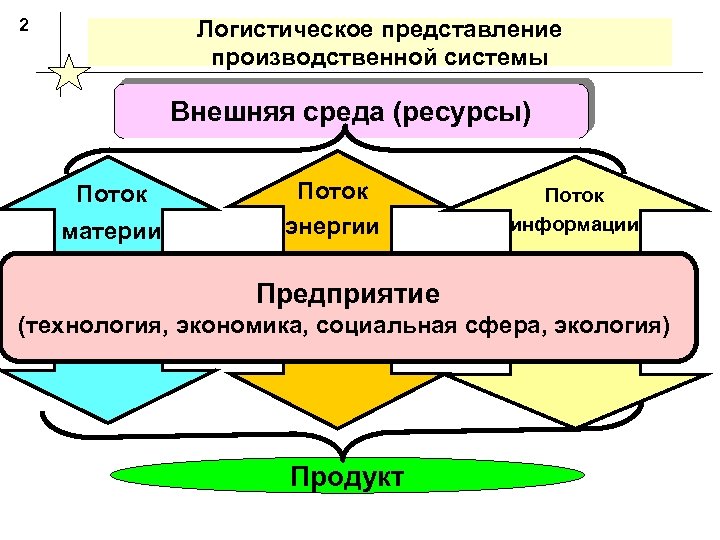 2

Логистическое представление производственной системы

Внешняя среда (ресурсы)

Поток материи

Поток энергии

Поток информации

Предприятие
(технология, экономика, социальная сфера, экология)

Продукт